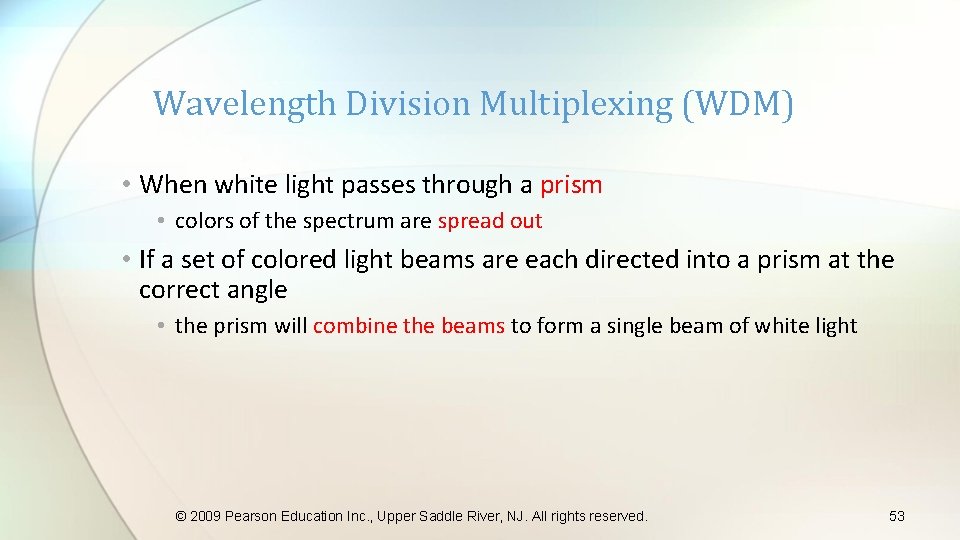 Wavelength Division Multiplexing (WDM)

• When white light passes through a prism

• colors of the spectrum are spread out

• If a set of colored light beams are each directed into a prism at the correct angle

• the prism will combine the beams to form a single beam of white light

© 2009 Pearson Education Inc., Upper Saddle River, NJ. All rights reserved.

53